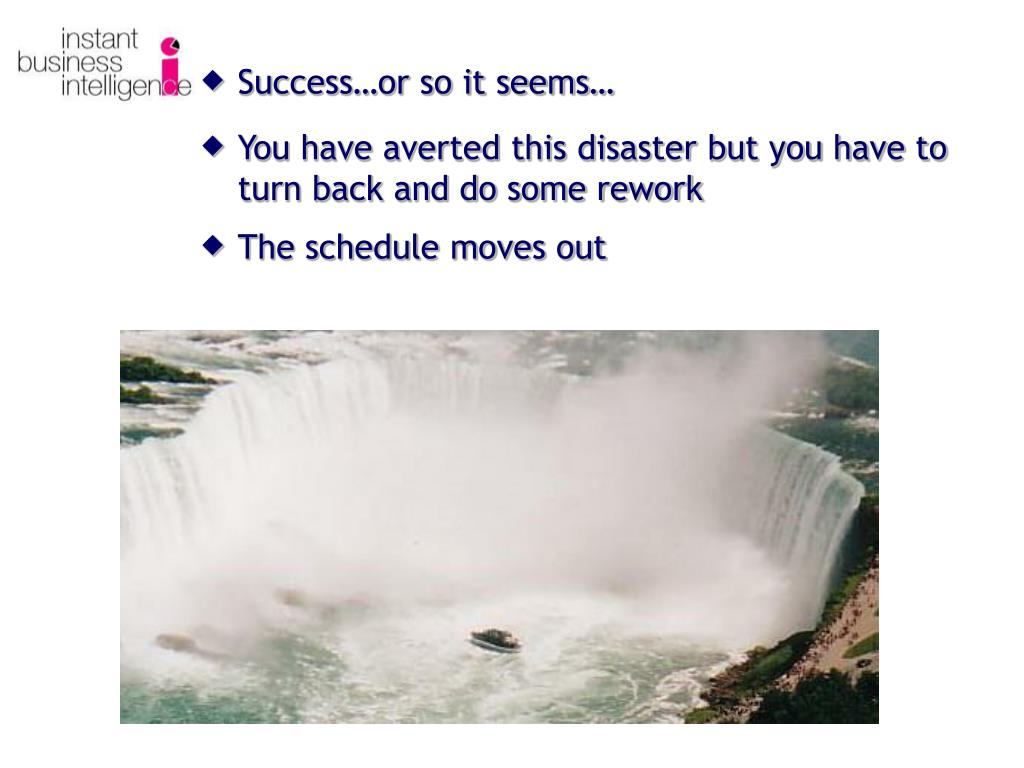 instant business intelligence

◆ Success…or so it seems…

◆ You have averted this disaster but you have to turn back and do some rework

◆ The schedule moves out